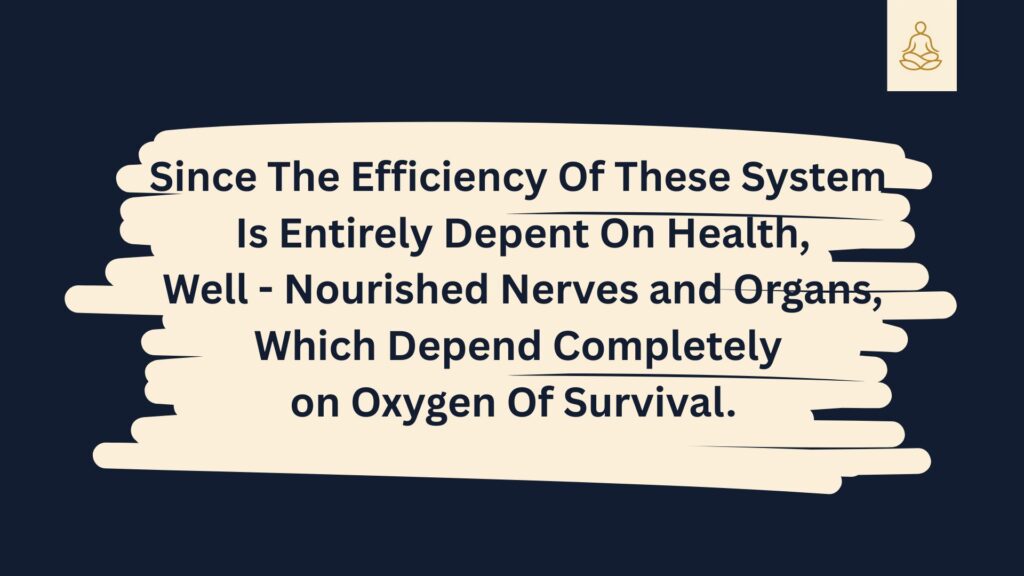 Since The Efficiency Of These System Is Entirely Depent On Health, Well - Nourished Nerves and Organs, Which Depend Completely on Oxygen Of Survival.